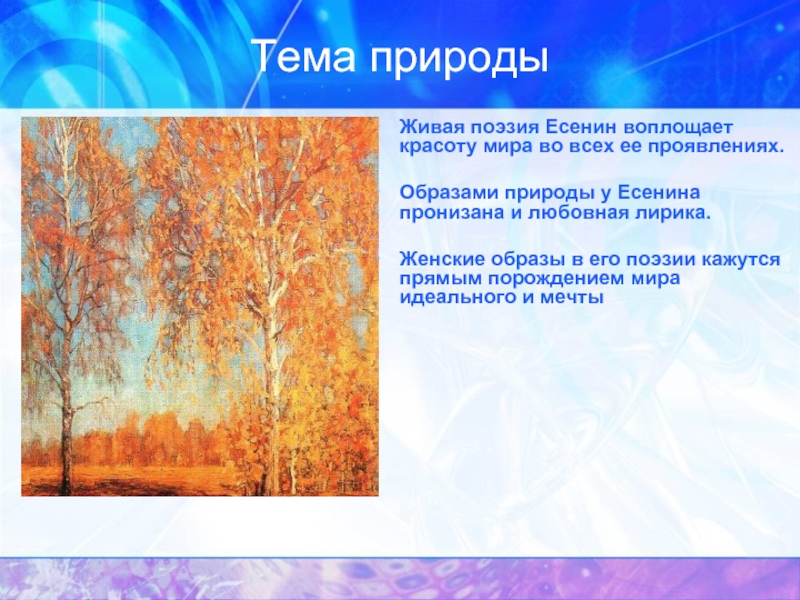 Тема природы

Живая поэзия Есенин воплощает красоту мира во всех ее проявлениях.

Образами природы у Есенина пронизана и любовная лирика.

Женские образы в его поэзии кажутся прямым порождением мира идеального и мечты